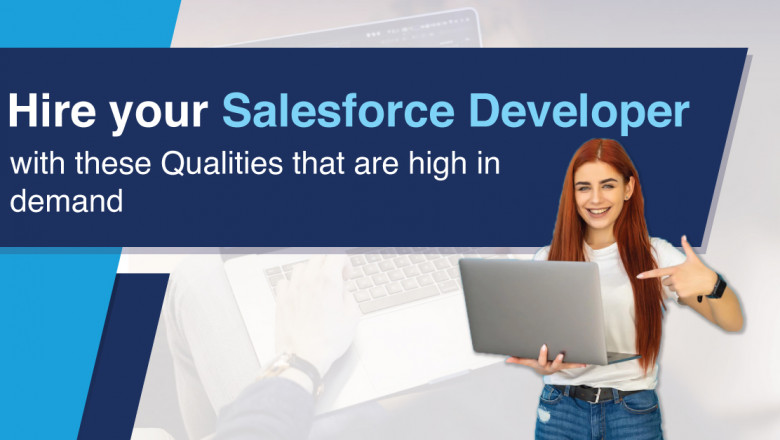 Hire your Salesforce Developer

with these Qualities that are high in demand